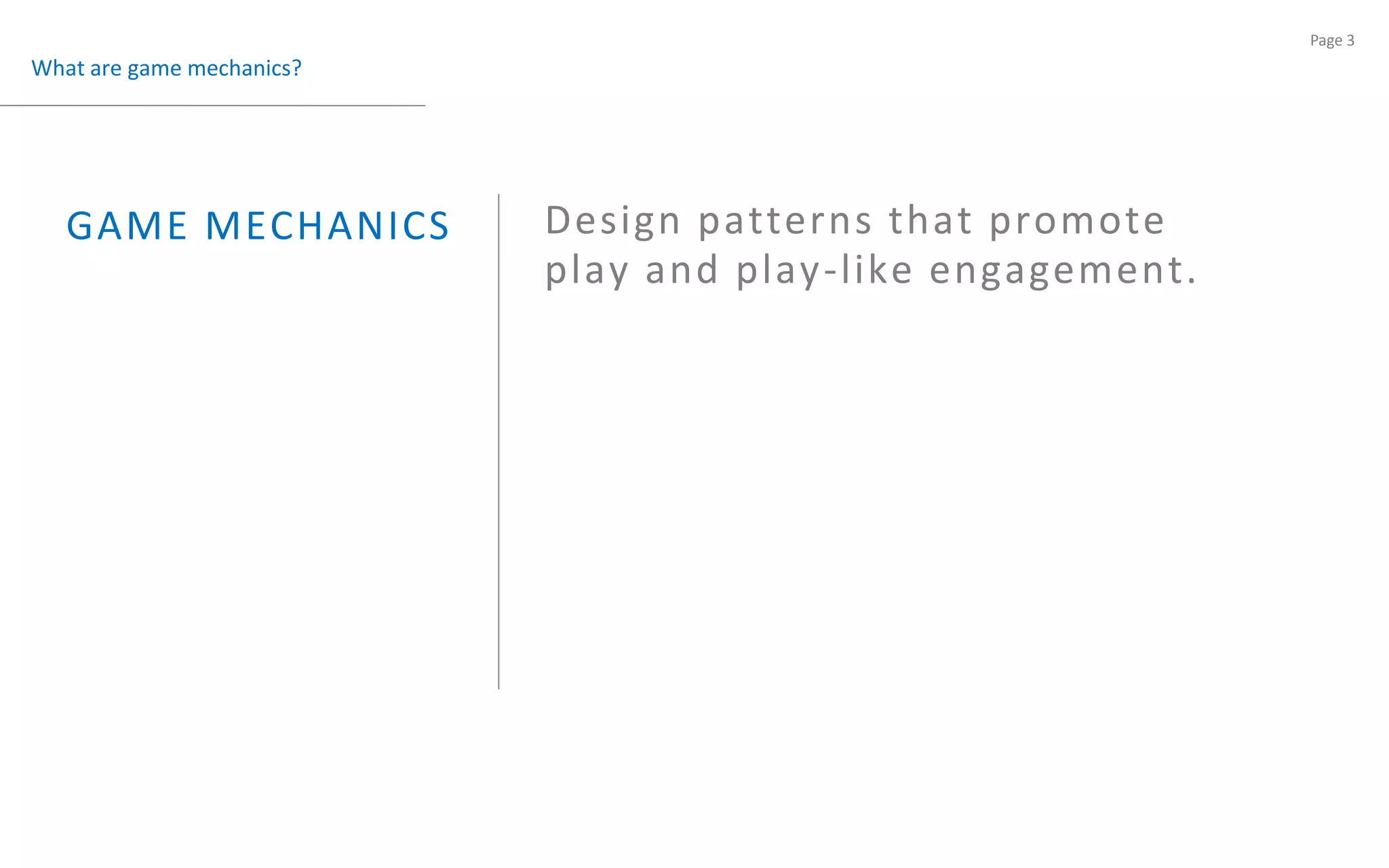 Page 3

What are game mechanics?

GAME MECHANICS

Design patterns that promote play and play-like engagement.